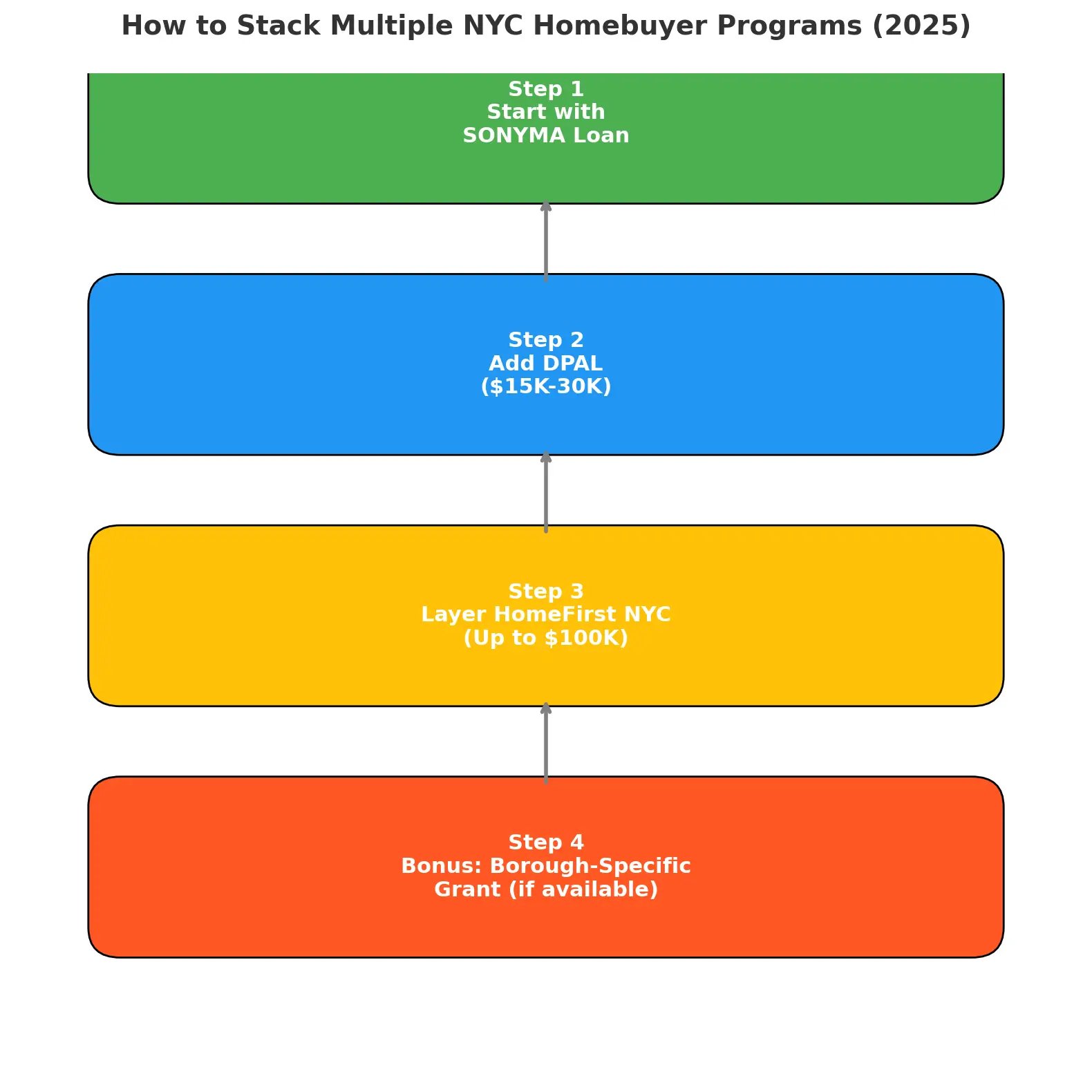 How to Stack Multiple NYC Homebuyer Programs (2025)

Step 1
Start with
SONYMA Loan

Step 2
Add DPAL
($15K-30K)

Step 3
Layer HomeFirst NYC
(Up to $100K)

Step 4
Bonus: Borough-Specific
Grant (if available)